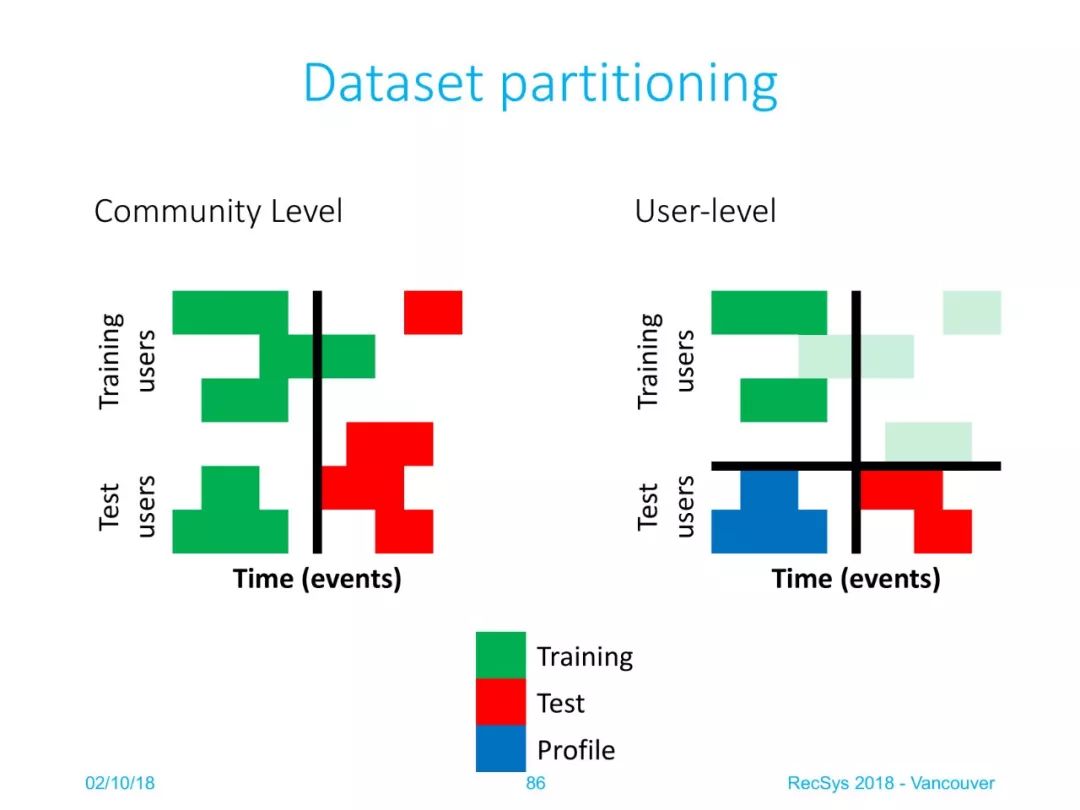 Dataset partitioning

Community Level

Training users

Test users

Time (events)

User-level

Training users

Test users

Time (events)

Training

Test

Profile

02/10/18

86

RecSys 2018 - Vancouver